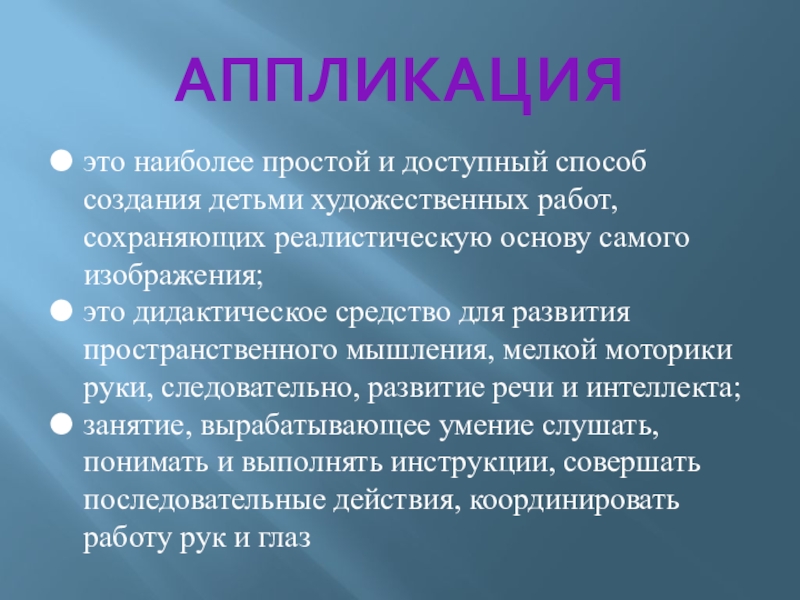 АППЛИКАЦИЯ

● это наиболее простой и доступный способ создания детьми художественных работ, сохраняющих реалистическую основу самого изображения;
● это дидактическое средство для развития пространственного мышления, мелкой моторики руки, следовательно, развитие речи и интеллекта;
● занятие, вырабатывающее умение слушать, понимать и выполнять инструкции, совершать последовательные действия, координировать работу рук и глаз